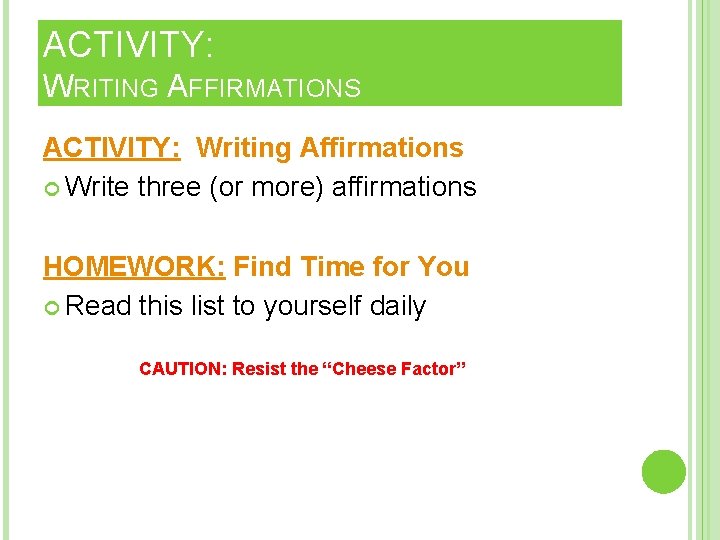 ACTIVITY:
WRITING AFFIRMATIONS

ACTIVITY: Writing Affirmations
Write three (or more) affirmations

HOMEWORK: Find Time for You
Read this list to yourself daily

CAUTION: Resist the “Cheese Factor”